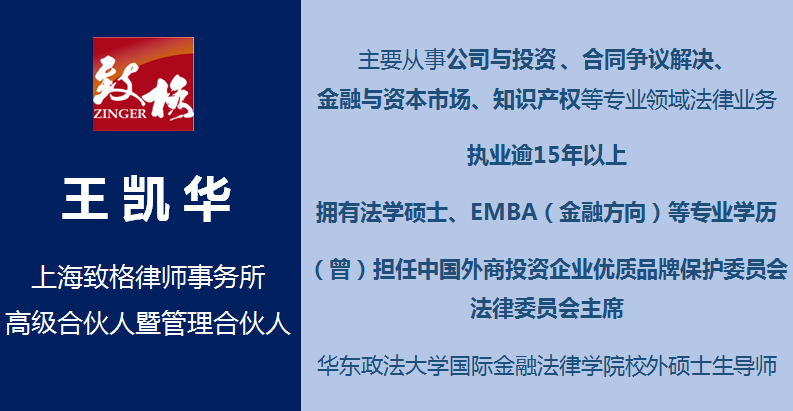 致格
ZINGER

王凯华

上海致格律师事务所
高级合伙人暨管理合伙人

主要从事公司与投资、合同争议解决、金融与资本市场、知识产权等专业领域法律业务

执业逾15年以上

拥有法学硕士、EMBA（金融方向）等专业学历

（曾）担任中国外商投资企业优质品牌保护委员会法律委员会主席

华东政法大学国际金融法律学院校外硕士生导师